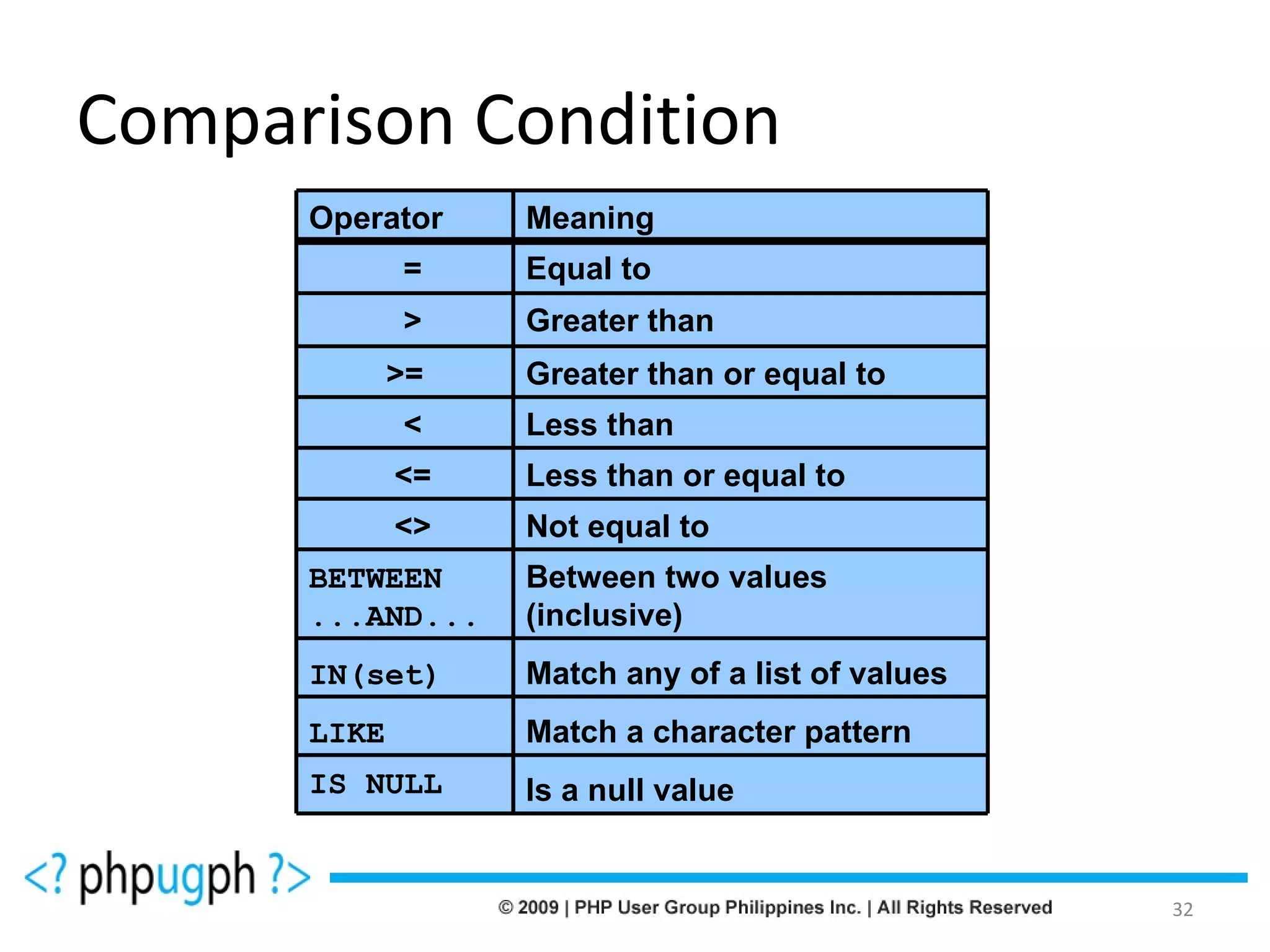 Comparison Condition

| Operator | Meaning |
|---|---|
| = | Equal to |
| > | Greater than |
| >= | Greater than or equal to |
| < | Less than |
| <= | Less than or equal to |
| <> | Not equal to |
| BETWEEN ...AND... | Between two values (inclusive) |
| IN(set) | Match any of a list of values |
| LIKE | Match a character pattern |
| IS NULL | Is a null value |

<? phpugph ?>

© 2009 | PHP User Group Philippines Inc. | All Rights Reserved

32